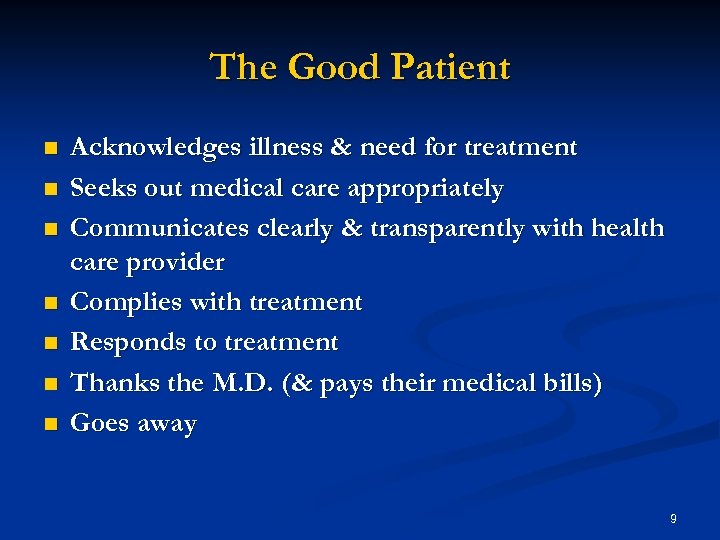 The Good Patient

- Acknowledges illness & need for treatment
- Seeks out medical care appropriately
- Communicates clearly & transparently with health care provider
- Complies with treatment
- Responds to treatment
- Thanks the M.D. (& pays their medical bills)
- Goes away

9